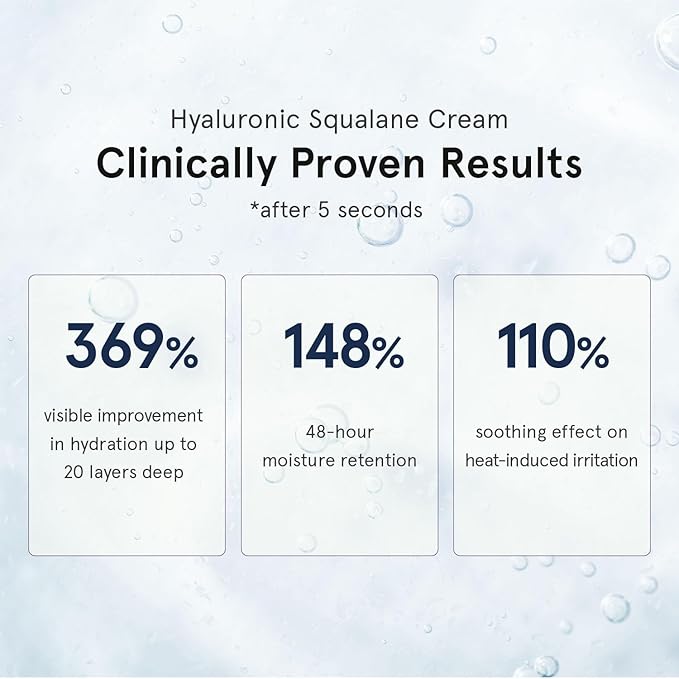 Hyaluronic Squalane Cream

Clinically Proven Results

*after 5 seconds

369%

visible improvement in hydration up to 20 layers deep

148%

48-hour moisture retention

110%

soothing effect on heat-induced irritation